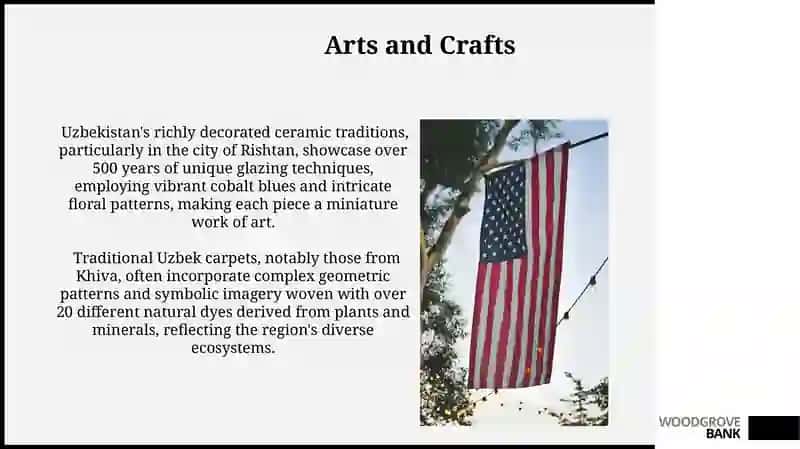 Arts and Crafts

Uzbekistan's richly decorated ceramic traditions, particularly in the city of Rishtan, showcase over 500 years of unique glazing techniques, employing vibrant cobalt blues and intricate floral patterns, making each piece a miniature work of art.

Traditional Uzbek carpets, notably those from Khiva, often incorporate complex geometric patterns and symbolic imagery woven with over 20 different natural dyes derived from plants and minerals, reflecting the region's diverse ecosystems.

WOODGROVE BANK